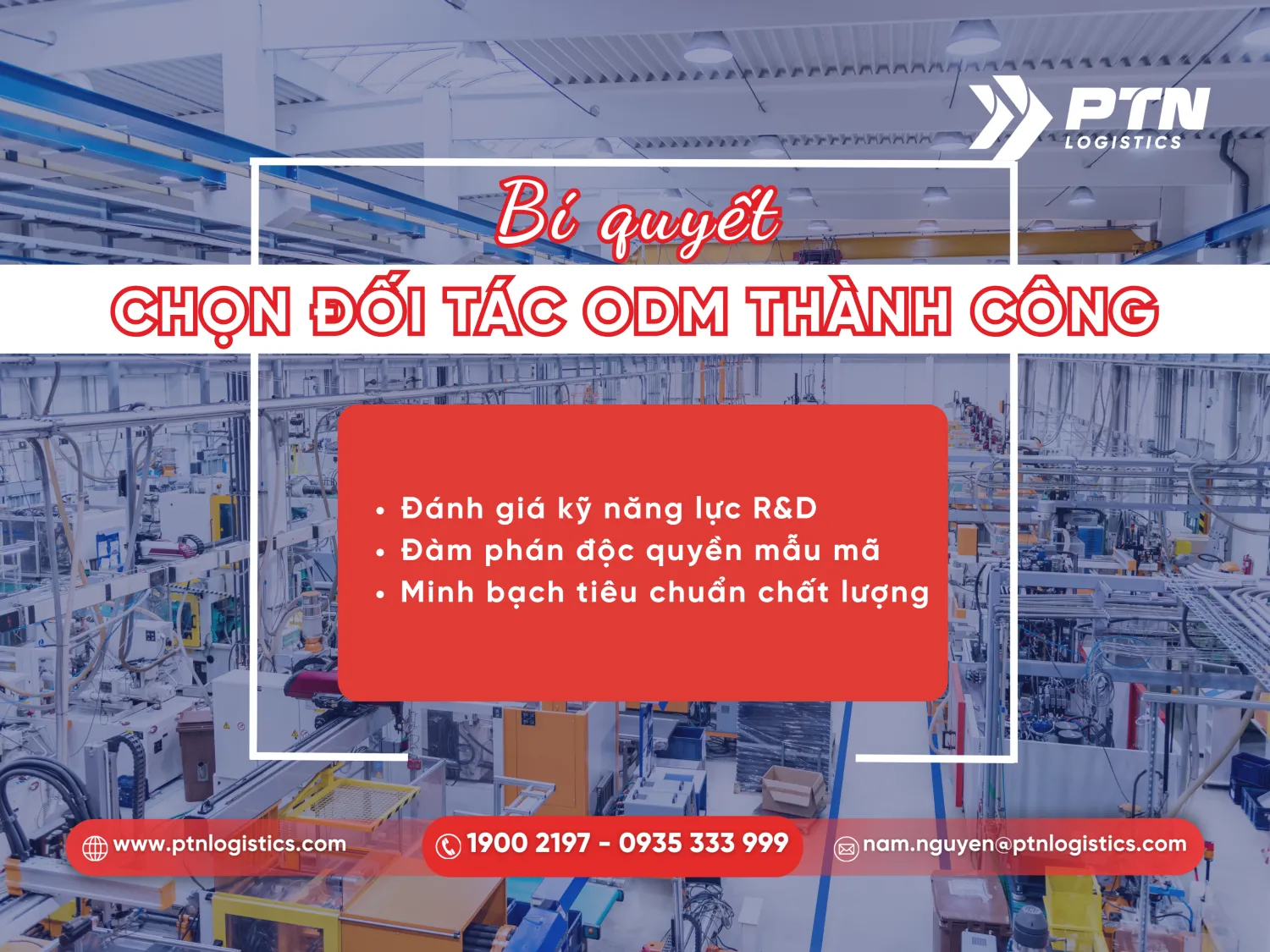 PTN LOGISTICS

Bí quyết

CHỌN ĐỐI TÁC ODM THÀNH CÔNG

• Đánh giá kỹ năng lực R&D
• Đàm phán độc quyền mẫu mã
• Minh bạch tiêu chuẩn chất lượng

www.ptnlogistics.com
1900 2197 - 0935 333 999
nam.nguyen@ptnlogistics.com